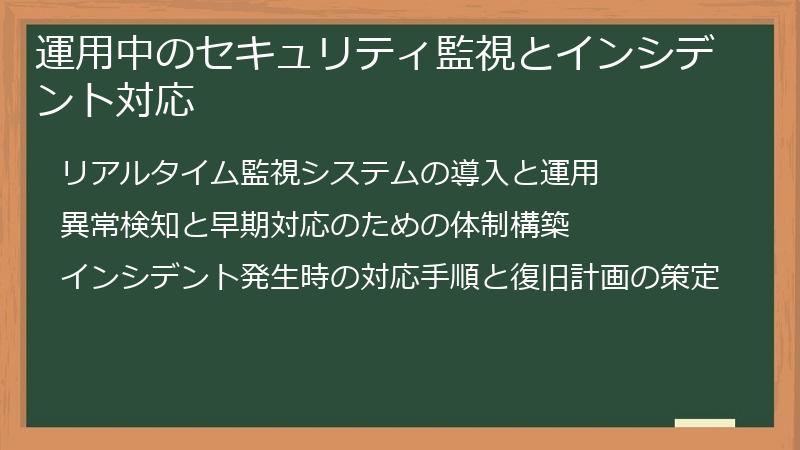 運用中のセキュリティ監視とインシデント対応

リアルタイム監視システムの導入と運用

異常検知と早期対応のための体制構築

インシデント発生時の対応手順と復旧計画の策定